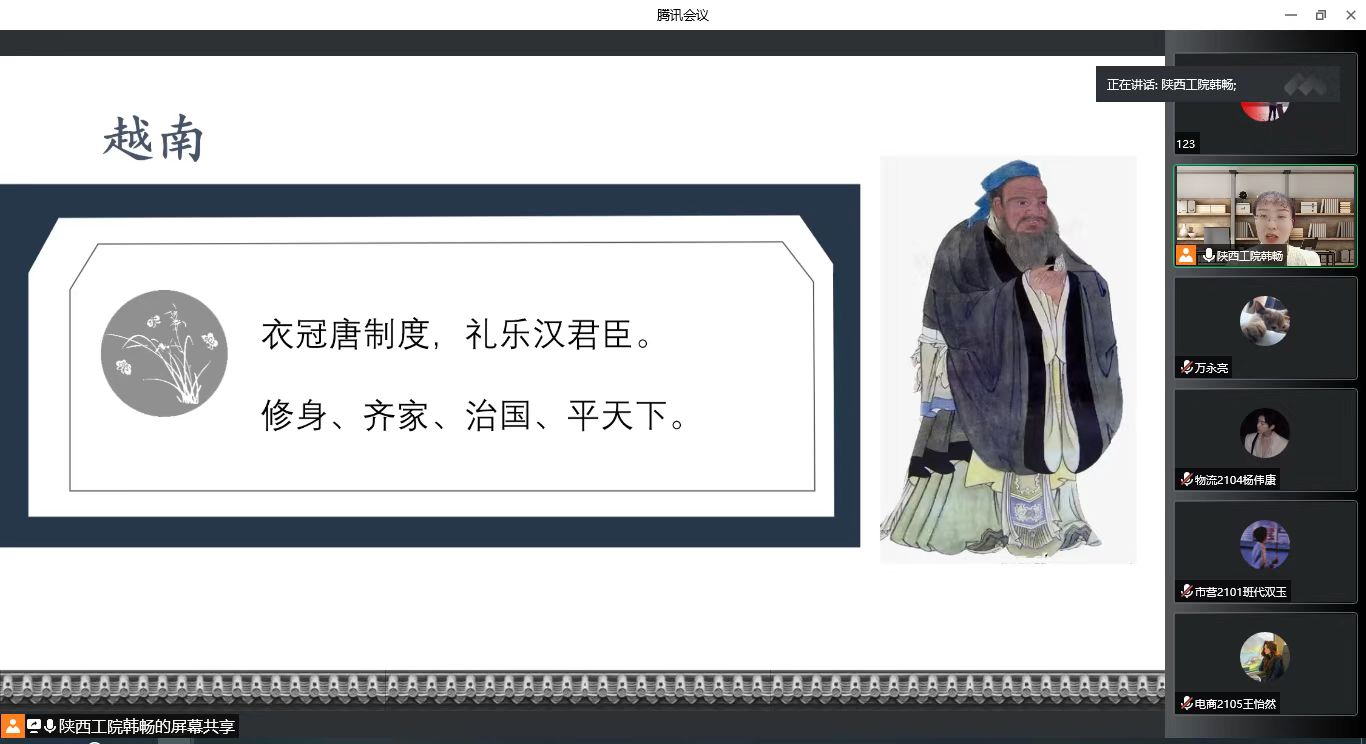 腾讯会议

越南

衣冠唐制度，礼乐汉君臣。

修身、齐家、治国、平天下。

正在讲话: 陕西工院韩畅;

123

陕西工院韩畅

万永亮

物流2104杨伟康

市营2101班代双玉

电商2105王怡然

陕西工院韩畅的屏幕共享